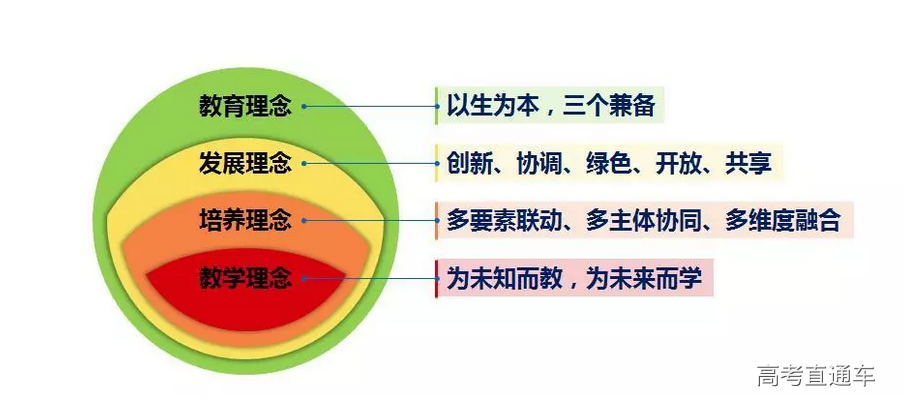 教育理念
以生为本，三个兼备

发展理念
创新、协调、绿色、开放、共享

培养理念
多要素联动、多主体协同、多维度融合

教学理念
为未知而教，为未来而学

高考直通车